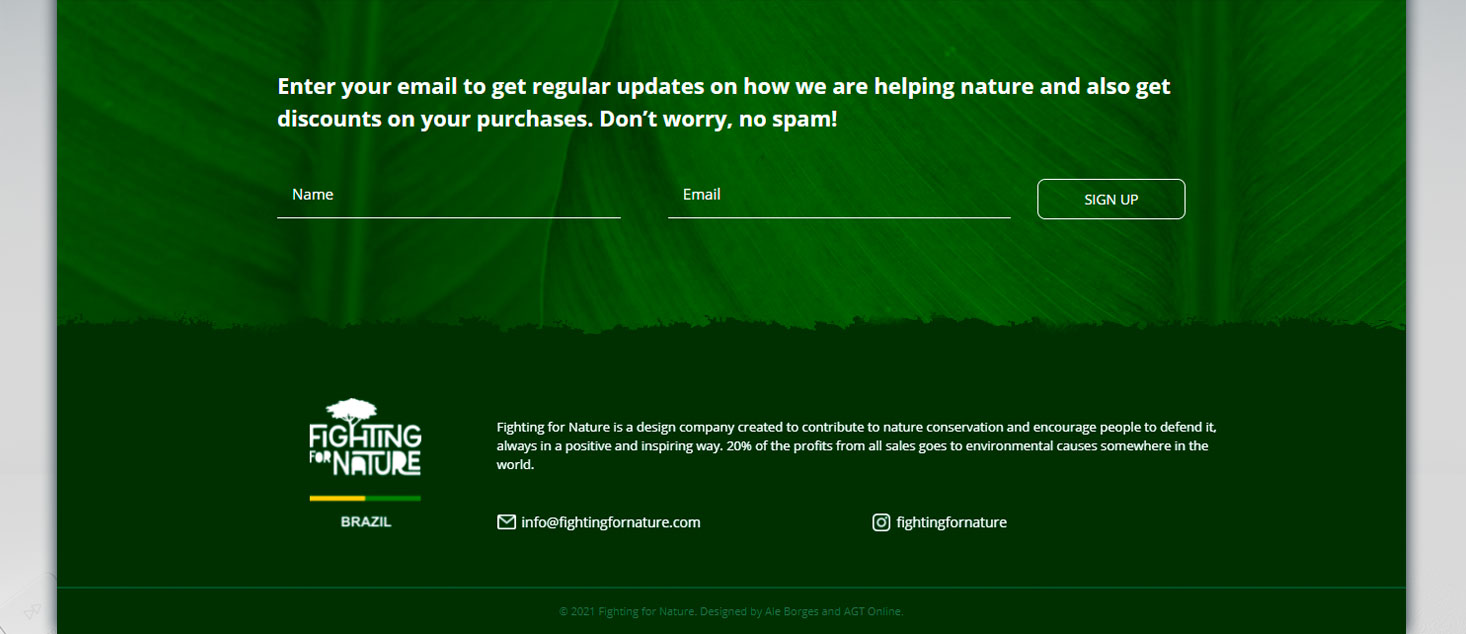 Enter your email to get regular updates on how we are helping nature and also get discounts on your purchases. Don't worry, no spam!

Name

Email

SIGN UP

FIGHTING FOR NATURE

BRAZIL

Fighting for Nature is a design company created to contribute to nature conservation and encourage people to defend it, always in a positive and inspiring way. 20% of the profits from all sales goes to environmental causes somewhere in the world.

info@fightingfornature.com

fightingfornature

© 2021 Fighting for Nature. Designed by Ale Borges and AGT Online.